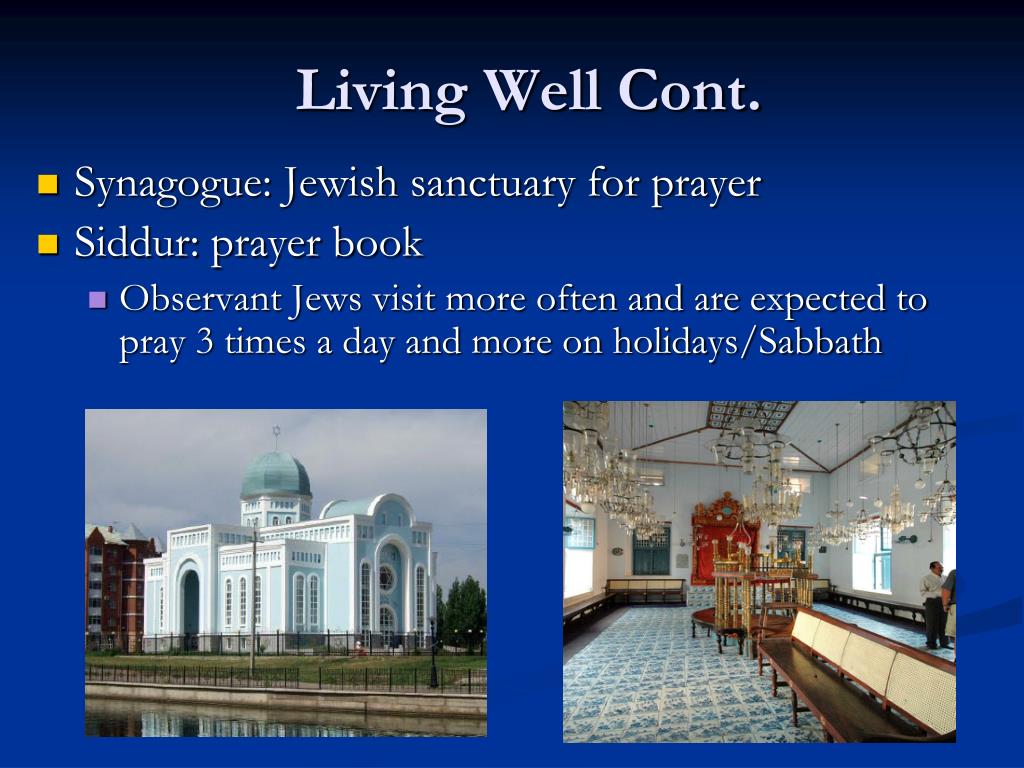 Living Well Cont.

Synagogue: Jewish sanctuary for prayer

Siddur: prayer book

Observant Jews visit more often and are expected to pray 3 times a day and more on holidays/Sabbath